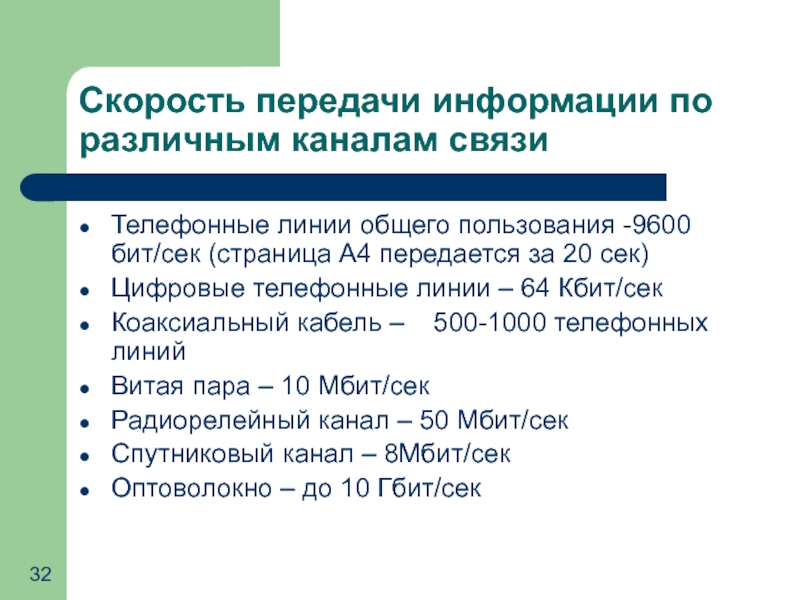 Скорость передачи информации по различным каналам связи

- Телефонные линии общего пользования -9600 бит/сек (страница А4 передается за 20 сек)
- Цифровые телефонные линии – 64 Кбит/сек
- Коаксиальный кабель – 500-1000 телефонных линий
- Витая пара – 10 Мбит/сек
- Радиорелейный канал – 50 Мбит/сек
- Спутниковый канал – 8Мбит/сек
- Оптоволокно – до 10 Гбит/сек

32